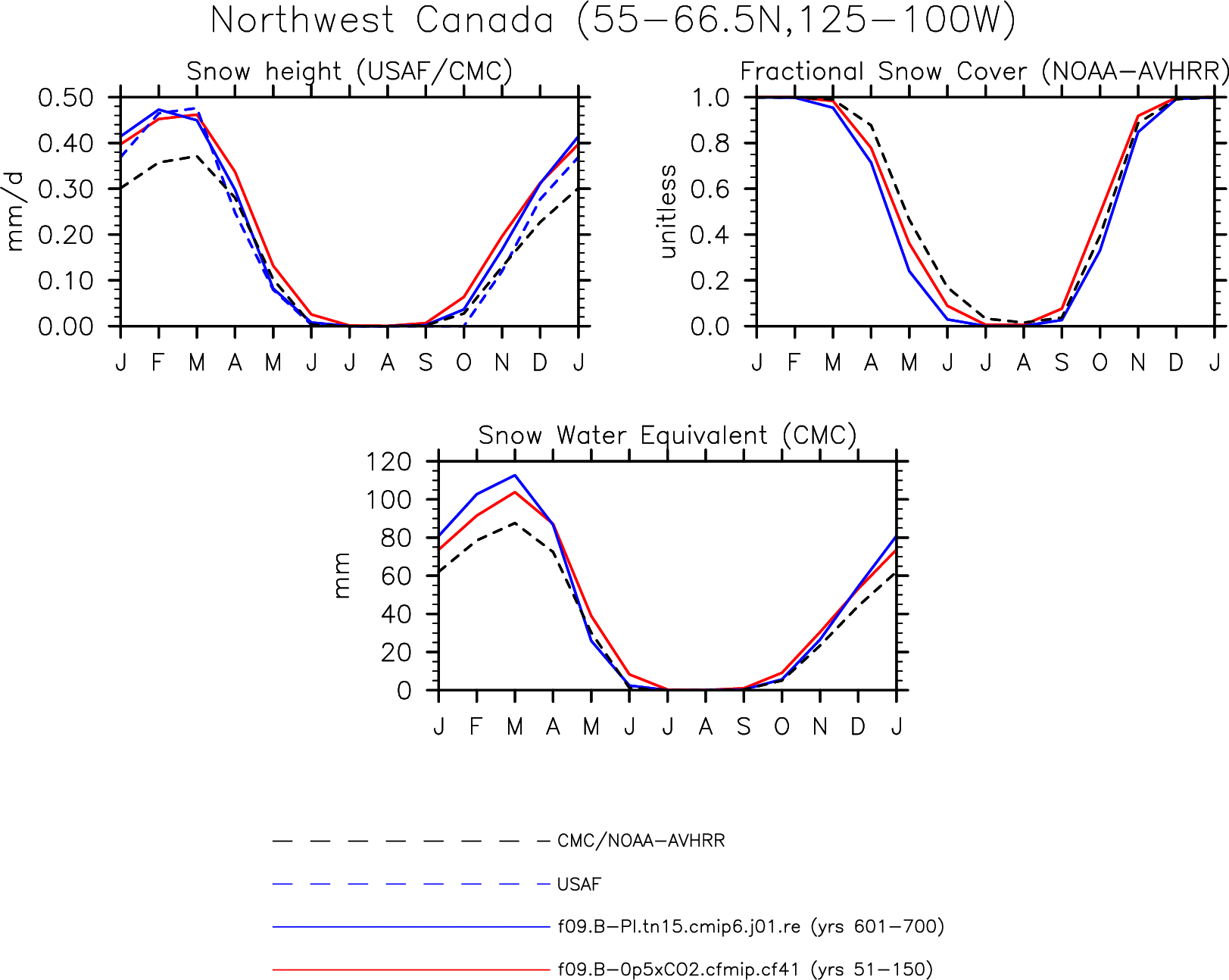 Northwest Canada (55−66.5N,125−100W)

Snow height (USAF/CMC)

mm/d

0.50
0.40
0.30
0.20
0.10
0.00

J F M A M J J A S O N D J

Fractional Snow Cover (NOAA−AVHRR)

unitless

1.0
0.8
0.6
0.4
0.2
0.0

J F M A M J J A S O N D J

Snow Water Equivalent (CMC)

mm

120
100
80
60
40
20
0

J F M A M J J A S O N D J

CMC/NOAA−AVHRR

USAF

f09.B−PI.tn15.cmip6.j01.re (yrs 601−700)

f09.B−0p5xCO2.cfmip.cf41 (yrs 51−150)